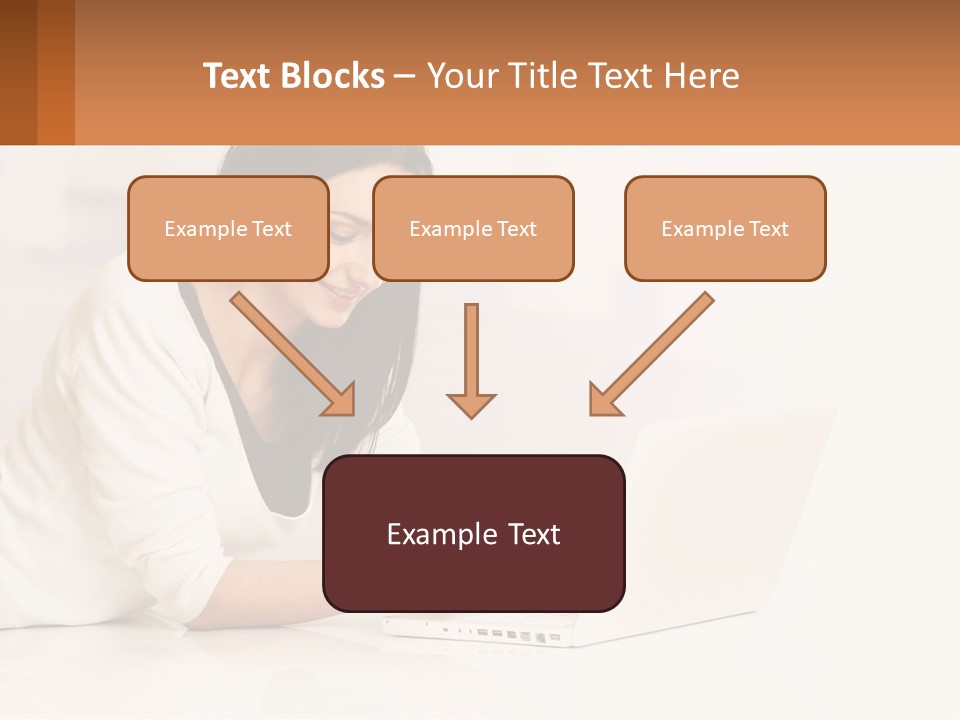 Text Blocks – Your Title Text Here

Example Text

Example Text

Example Text

Example Text